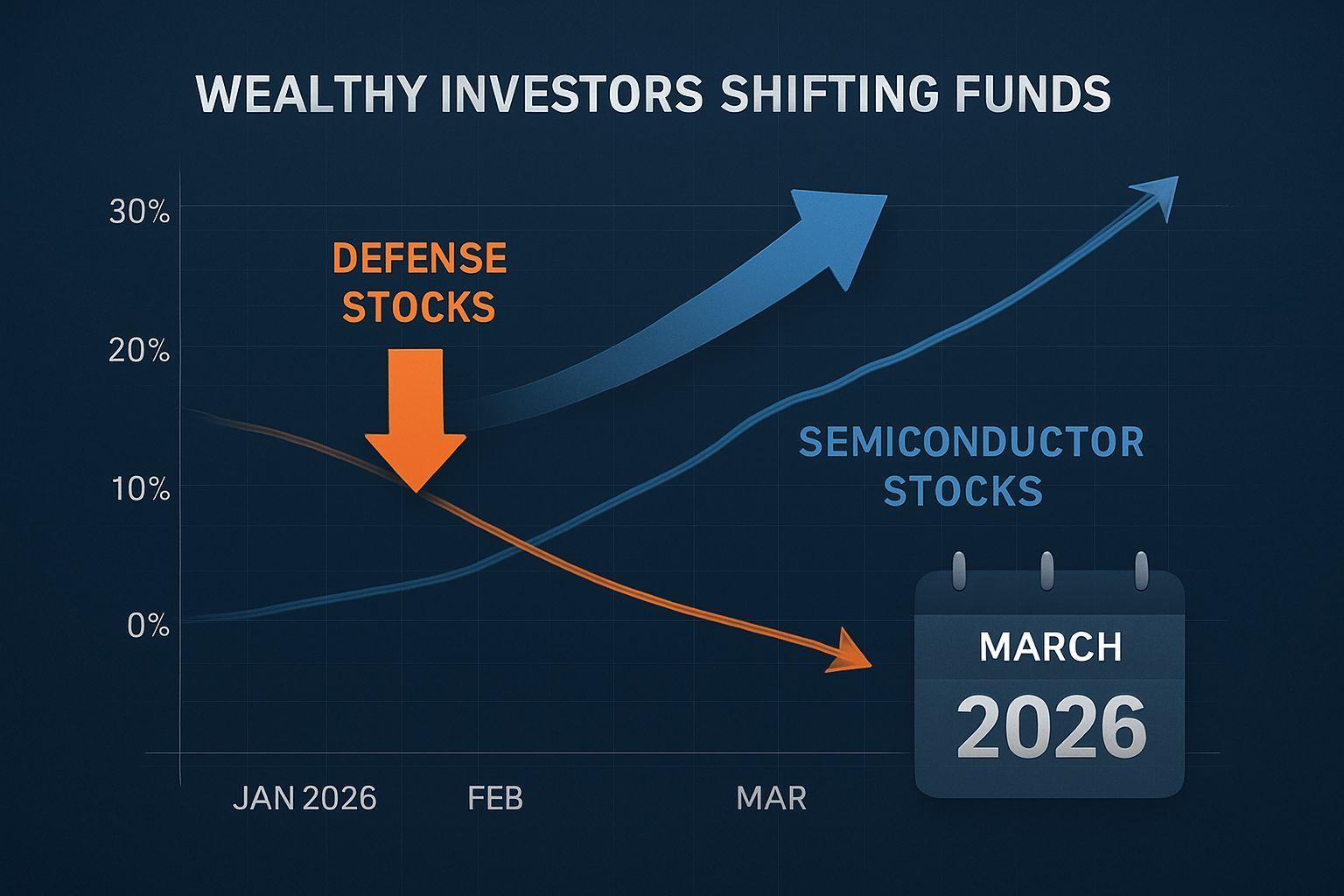 WEALTHY INVESTORS SHIFTING FUNDS

30%

20%

10%

0%

DEFENSE STOCKS

SEMICONDUCTOR STOCKS

MARCH
2026

JAN 2026
FEB
MAR